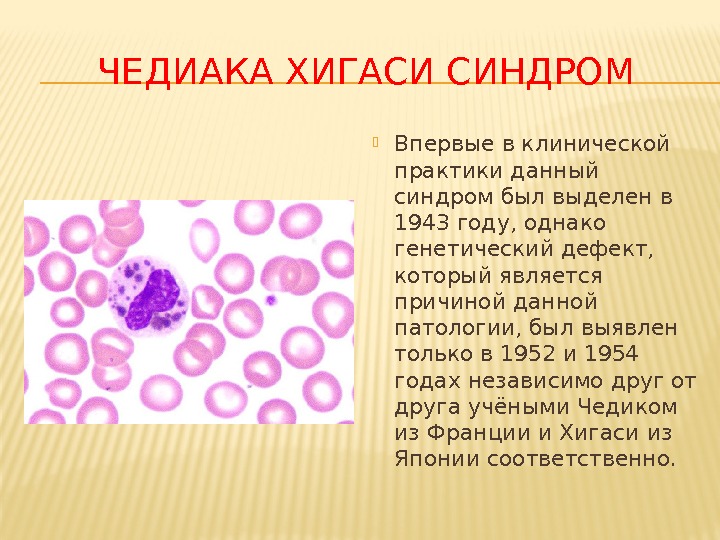 ЧЕДИАКА ХИГАСИ СИНДРОМ

Впервые в клинической практики данный синдром был выделен в 1943 году, однако генетический дефект, который является причиной данной патологии, был выявлен только в 1952 и 1954 годах независимо друг от друга учёными Чедиком из Франции и Хигаси из Японии соответственно.